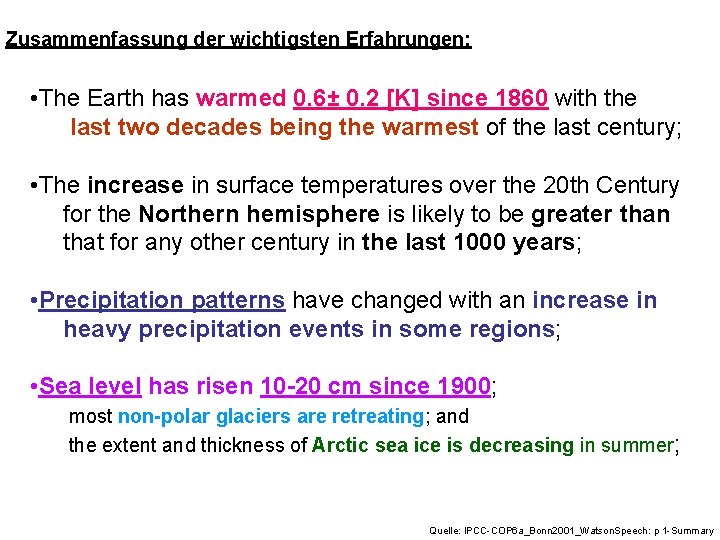 Zusammenfassung der wichtigsten Erfahrungen:

•The Earth has warmed 0.6± 0.2 [K] since 1860 with the last two decades being the warmest of the last century;

•The increase in surface temperatures over the 20th Century for the Northern hemisphere is likely to be greater than that for any other century in the last 1000 years;

•Precipitation patterns have changed with an increase in heavy precipitation events in some regions;

•Sea level has risen 10-20 cm since 1900;
most non-polar glaciers are retreating; and
the extent and thickness of Arctic sea ice is decreasing in summer;

Quelle: IPCC-COP6a_Bonn2001_WatsonSpeech: p 1-Summary